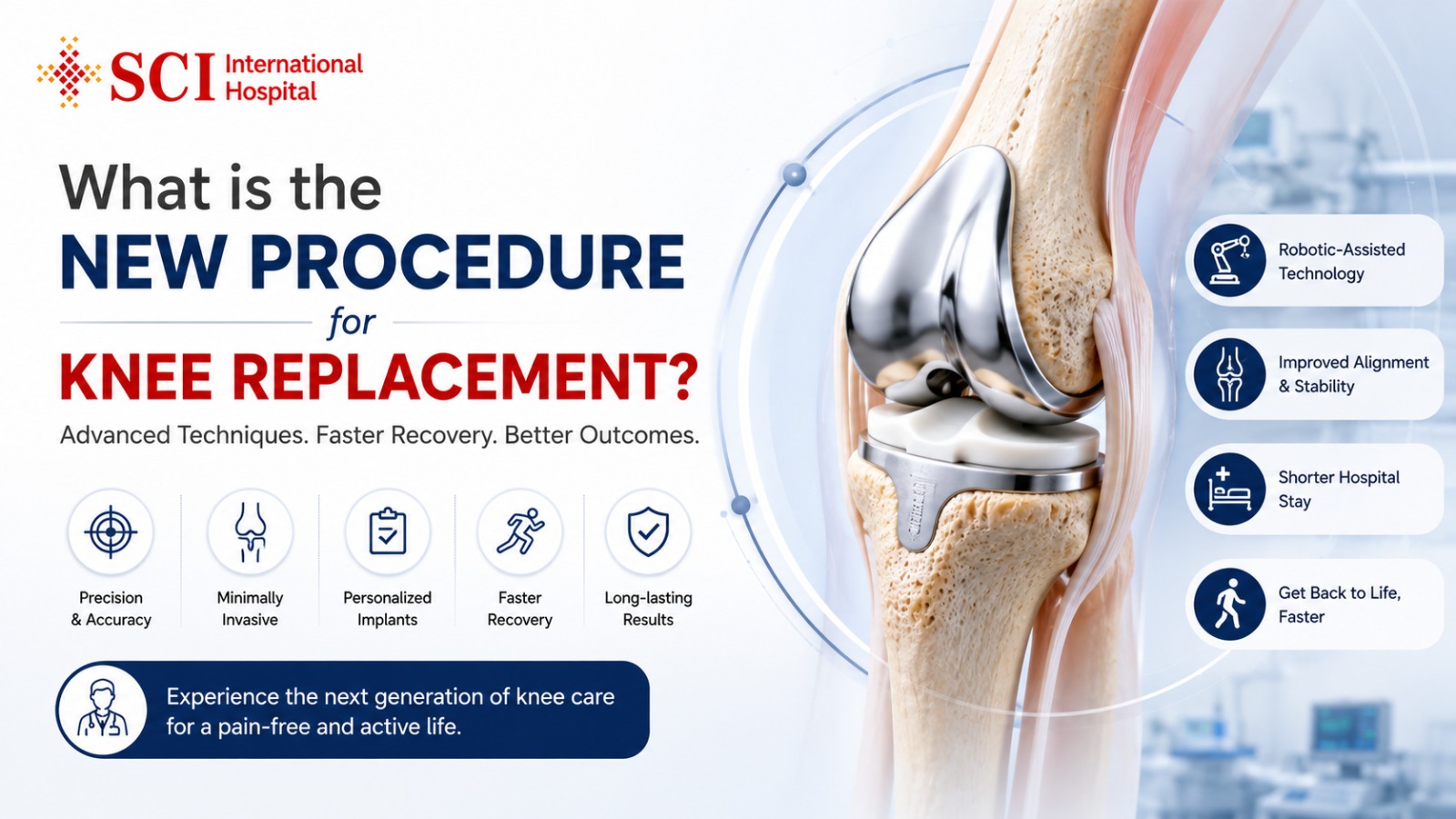 SCI International Hospital

What is the
NEW PROCEDURE
for
KNEE REPLACEMENT?

Advanced Techniques. Faster Recovery. Better Outcomes.

Precision & Accuracy

Minimally Invasive

Personalized Implants

Faster Recovery

Long-lasting Results

Experience the next generation of knee care for a pain-free and active life.

Robotic-Assisted Technology

Improved Alignment & Stability

Shorter Hospital Stay

Get Back to Life, Faster